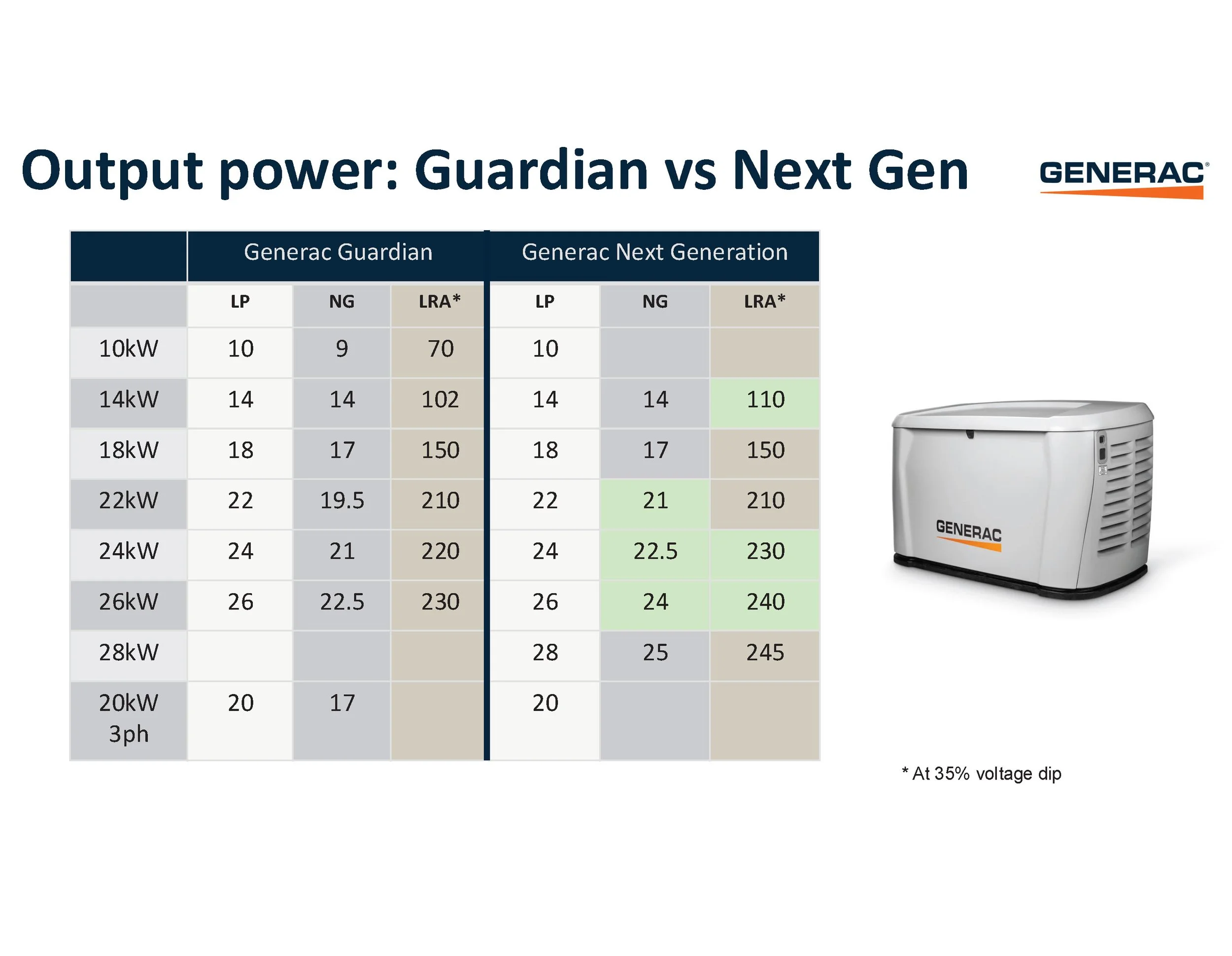 Output power: Guardian vs Next Gen

GENERAC

| | Generac Guardian | | | Generac Next Generation | | |
|---|---|---|---|---|---|---|
| | LP | NG | LRA* | LP | NG | LRA* |
| 10kW | 10 | 9 | 70 | 10 | | |
| 14kW | 14 | 14 | 102 | 14 | 14 | 110 |
| 18kW | 18 | 17 | 150 | 18 | 17 | 150 |
| 22kW | 22 | 19.5 | 210 | 22 | 21 | 210 |
| 24kW | 24 | 21 | 220 | 24 | 22.5 | 230 |
| 26kW | 26 | 22.5 | 230 | 26 | 24 | 240 |
| 28kW | | | | 28 | 25 | 245 |
| 20kW 3ph | 20 | 17 | | 20 | | |

GENERAC

* At 35% voltage dip